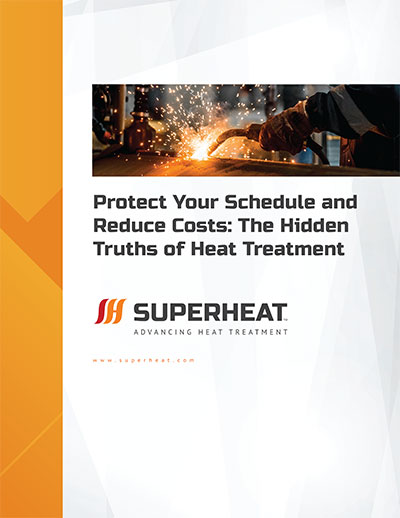 Protect Your Schedule and Reduce Costs: The Hidden Truths of Heat Treatment

SUPERHEAT™
ADVANCING HEAT TREATMENT

www.superheat.com